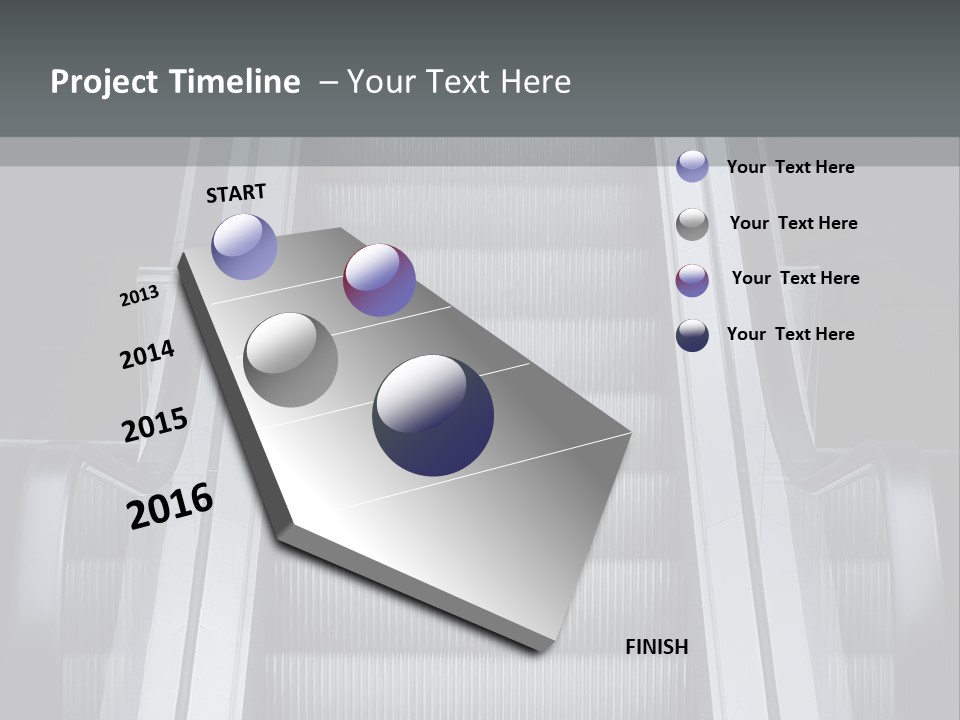 Project Timeline – Your Text Here

START

2013

2014

2015

2016

FINISH

Your Text Here

Your Text Here

Your Text Here

Your Text Here